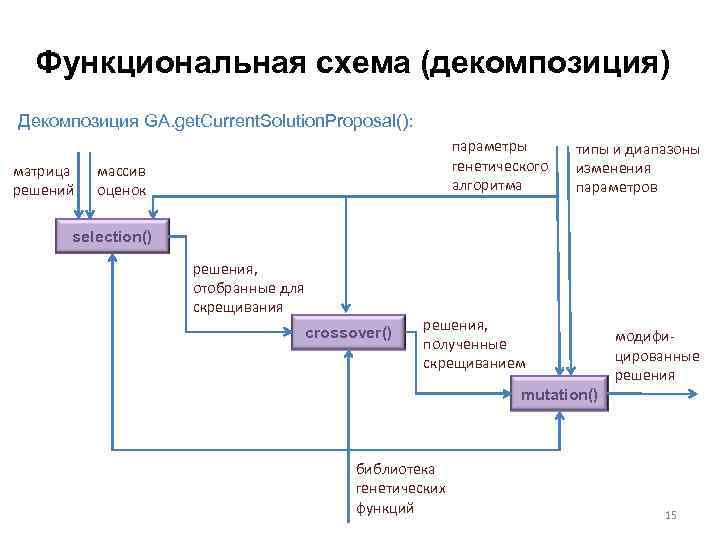 Функциональная схема (декомпозиция)

Декомпозиция GA.getCurrentSolutionProposal():

матрица решений

массив оценок

параметры генетического алгоритма

типы и диапазоны изменения параметров

selection()

решения, отобранные для скрещивания

crossover()

решения, полученные скрещиванием

mutation()

модифицированные решения

библиотека генетических функций

15